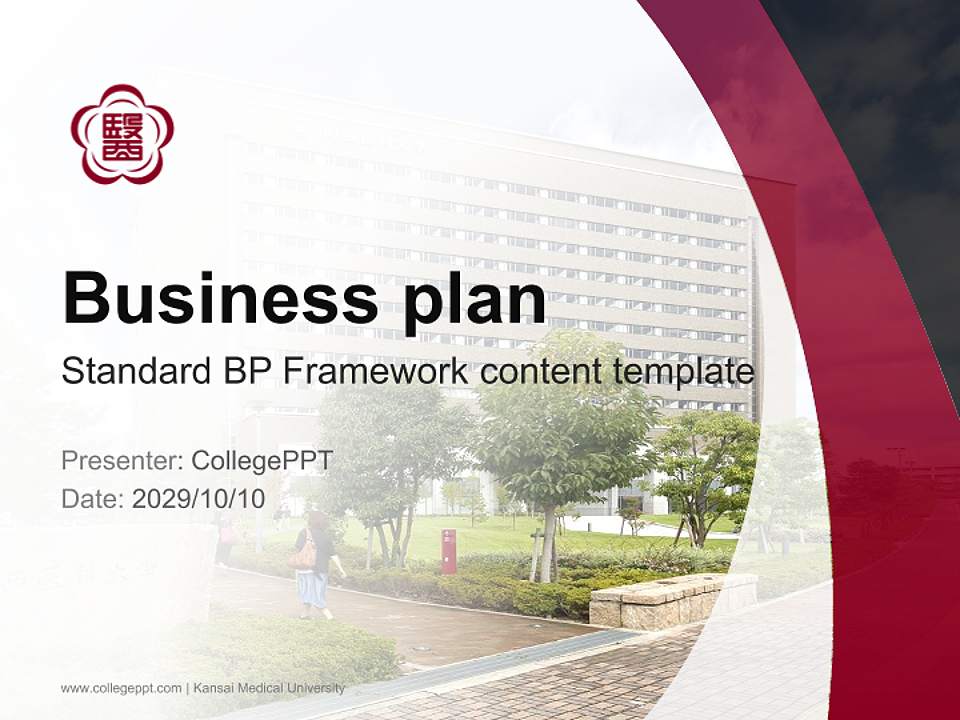 醫

Business plan

Standard BP Framework content template

Presenter: CollegePPT
Date: 2029/10/10

www.collegeppt.com | Kansai Medical University